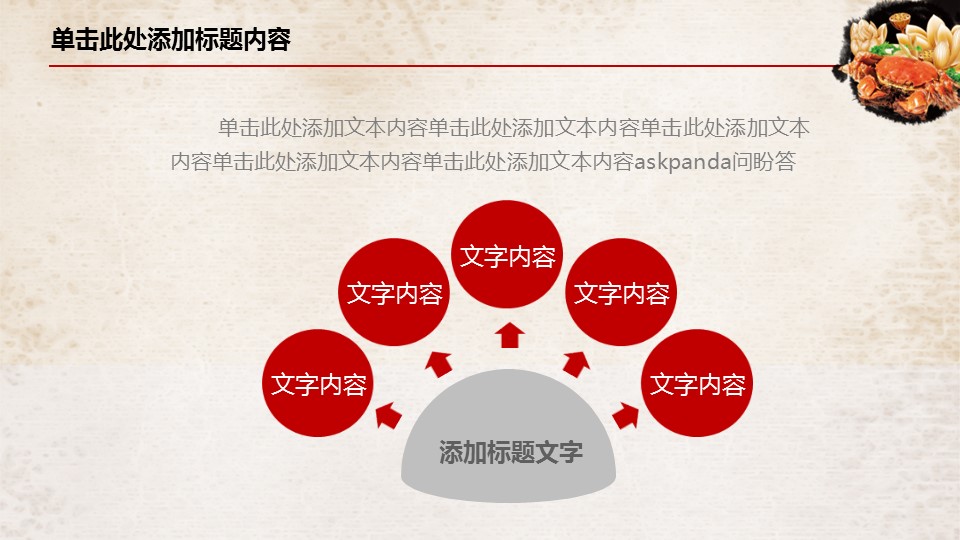 单击此处添加标题内容

单击此处添加文本内容单击此处添加文本内容单击此处添加文本内容单击此处添加文本内容单击此处添加文本内容askpanda问盼答

文字内容

文字内容

文字内容

文字内容

文字内容

添加标题文字